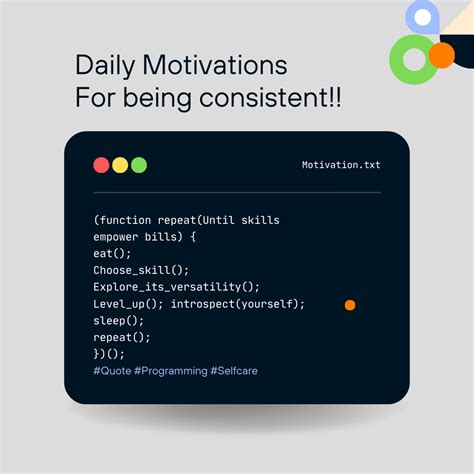 Daily Motivations
For being consistent!!

Motivation.txt

(function repeat(Until skills
empower bills) {
eat();
Choose_skill();
Explore_its_versatility();
Level_up(); introspect(yourself);
sleep();
repeat();
})();
#Quote #Programming #Selfcare